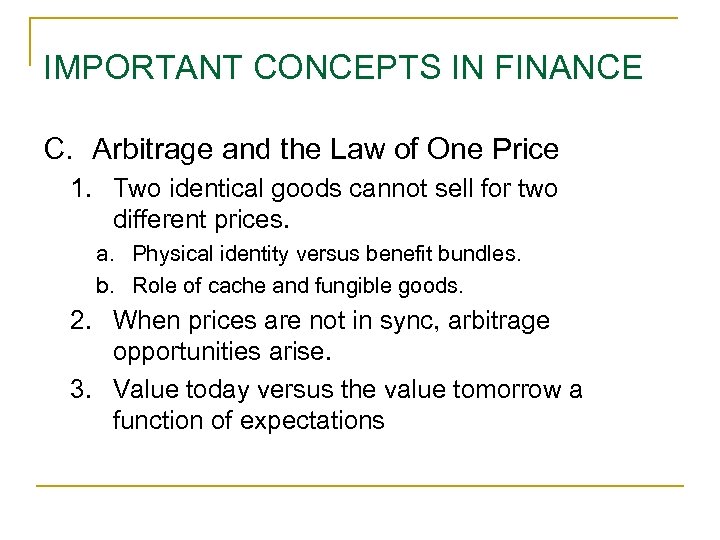 IMPORTANT CONCEPTS IN FINANCE

C. Arbitrage and the Law of One Price

1. Two identical goods cannot sell for two different prices.

a. Physical identity versus benefit bundles.

b. Role of cache and fungible goods.

2. When prices are not in sync, arbitrage opportunities arise.

3. Value today versus the value tomorrow a function of expectations